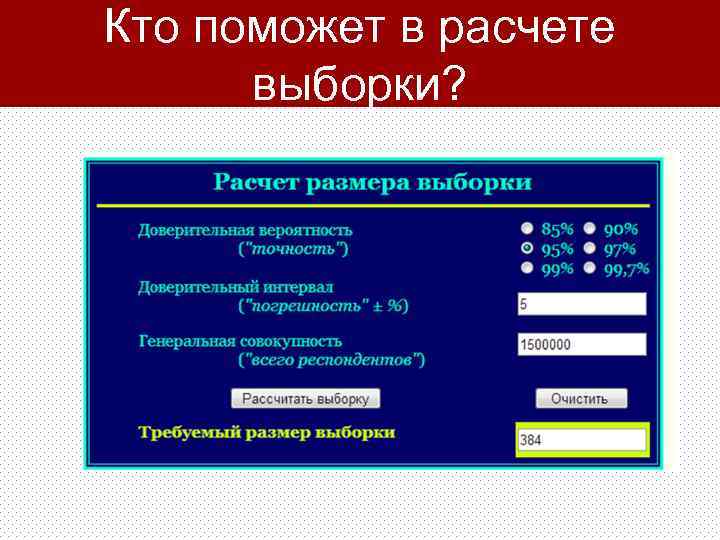 Кто поможет в расчете выборки?

Расчет размера выборки

Доверительная вероятность
("точность")

85% 90%
95% 97%
99% 99,7%

Доверительный интервал
("погрешность" ± %)

5

Генеральная совокупность
("всего респондентов")

1500000

Рассчитать выборку

Очистить

Требуемый размер выборки

384